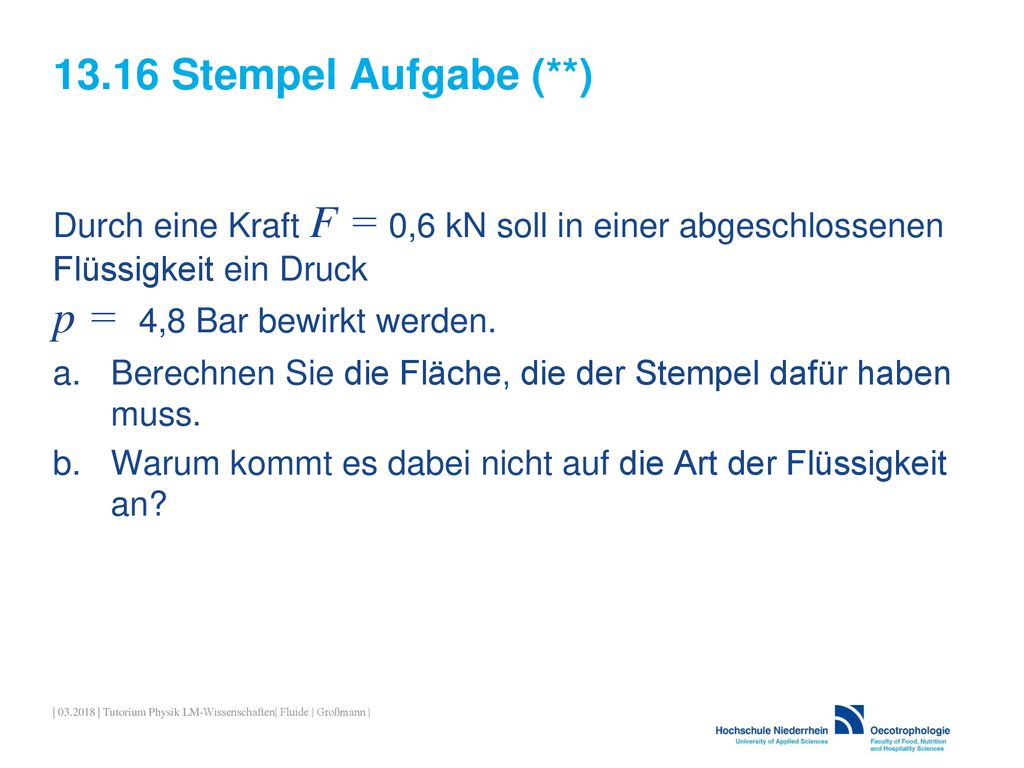 13.16 Stempel Aufgabe (**)

Durch eine Kraft $F =$ 0,6 kN soll in einer abgeschlossenen Flüssigkeit ein Druck

$p =$ 4,8 Bar bewirkt werden.

a. Berechnen Sie die Fläche, die der Stempel dafür haben muss.

b. Warum kommt es dabei nicht auf die Art der Flüssigkeit an?

| 03.2018 | Tutorium Physik LM-Wissenschaften| Fluide | Großmann |

Hochschule Niederrhein
University of Applied Sciences

Oecotrophologie
Faculty of Food, Nutrition and Hospitality Sciences